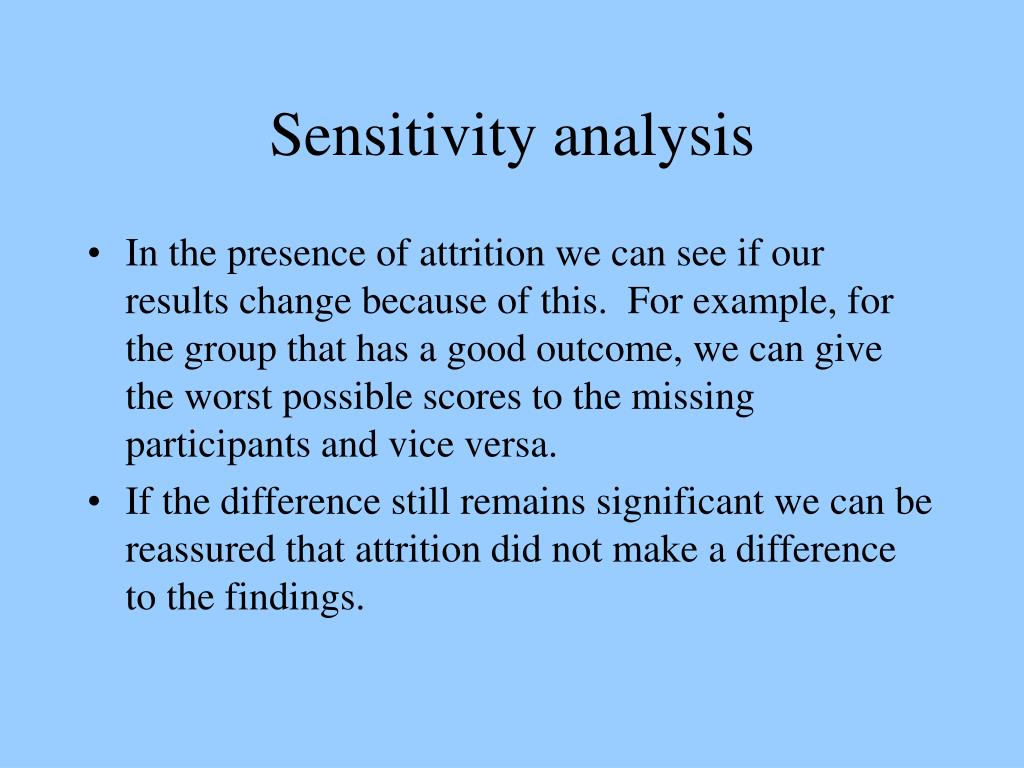 Sensitivity analysis

• In the presence of attrition we can see if our results change because of this. For example, for the group that has a good outcome, we can give the worst possible scores to the missing participants and vice versa.
• If the difference still remains significant we can be reassured that attrition did not make a difference to the findings.